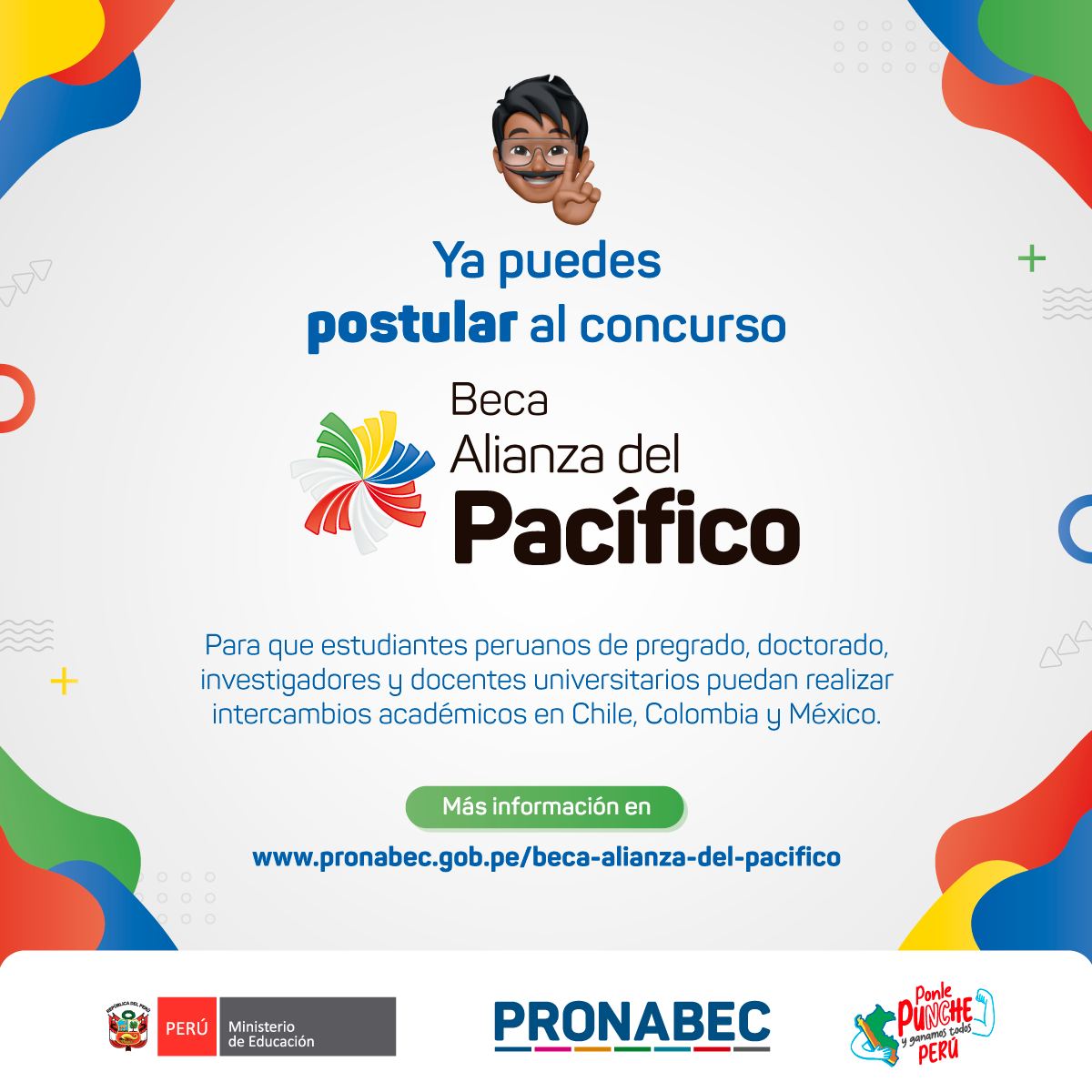 Ya puedes
postular al concurso

Beca
Alianza del
Pacífico

Para que estudiantes peruanos de pregrado, doctorado, investigadores y docentes universitarios puedan realizar intercambios académicos en Chile, Colombia y México.

Más información en

www.pronabec.gob.pe/beca-alianza-del-pacifico

REPÚBLICA DEL PERÚ
PERÚ Ministerio de Educación

PRONABEC

Ponle PUNCHE y ganamos todos PERÚ